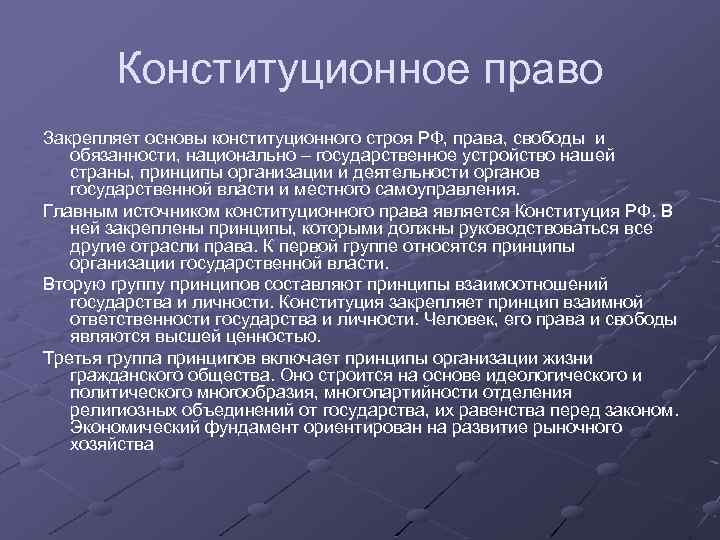 Конституционное право

Закрепляет основы конституционного строя РФ, права, свободы и обязанности, национально – государственное устройство нашей страны, принципы организации и деятельности органов государственной власти и местного самоуправления.

Главным источником конституционного права является Конституция РФ. В ней закреплены принципы, которыми должны руководствоваться все другие отрасли права. К первой группе относятся принципы организации государственной власти.

Вторую группу принципов составляют принципы взаимоотношений государства и личности. Конституция закрепляет принцип взаимной ответственности государства и личности. Человек, его права и свободы являются высшей ценностью.

Третья группа принципов включает принципы организации жизни гражданского общества. Оно строится на основе идеологического и политического многообразия, многопартийности отделения религиозных объединений от государства, их равенства перед законом. Экономический фундамент ориентирован на развитие рыночного хозяйства